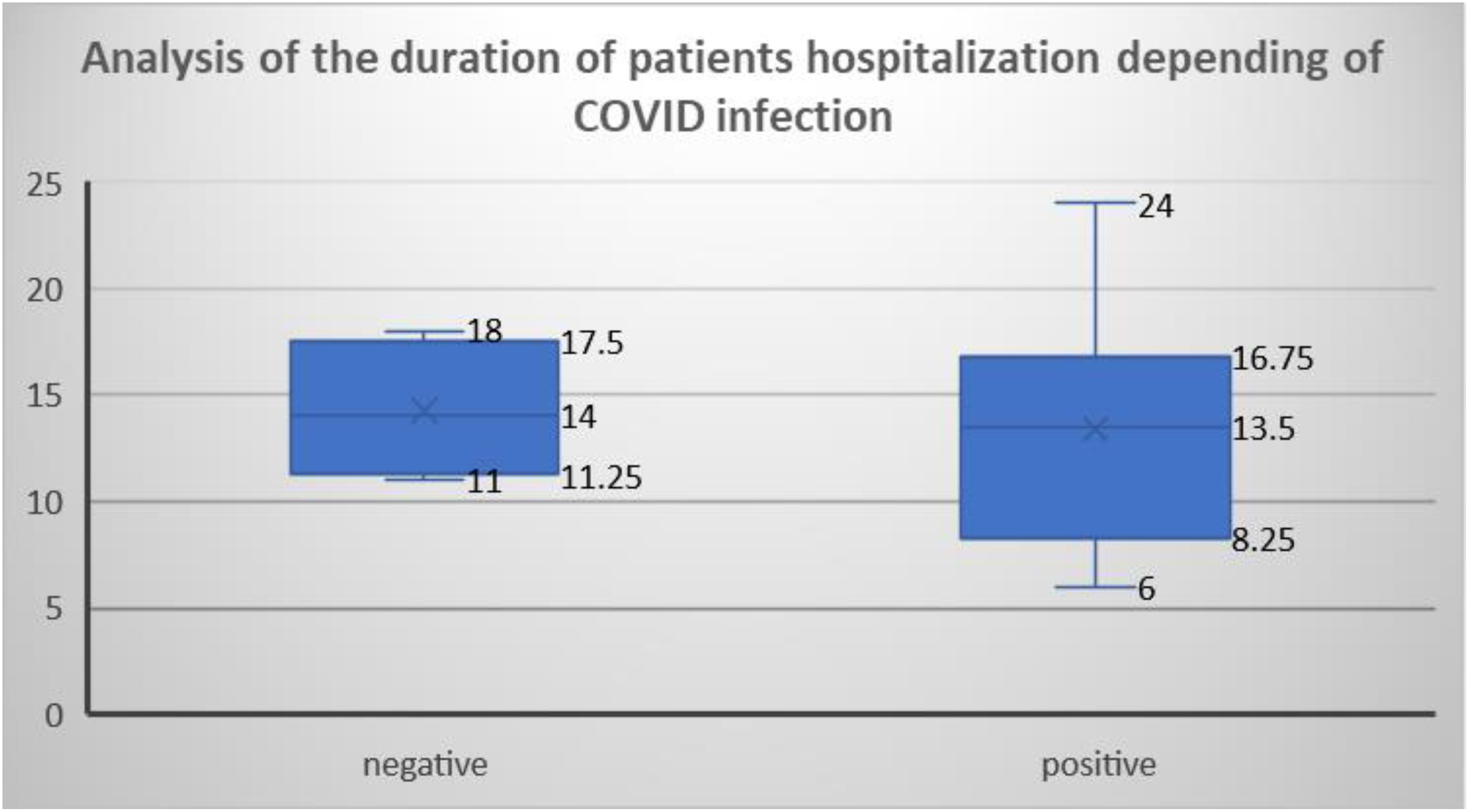 Analysis of the duration of patients hospitalization depending of COVID infection

25
20
15
10
5
0

18
17.5
14
11
11.25

24
16.75
13.5
8.25
6

negative
positive